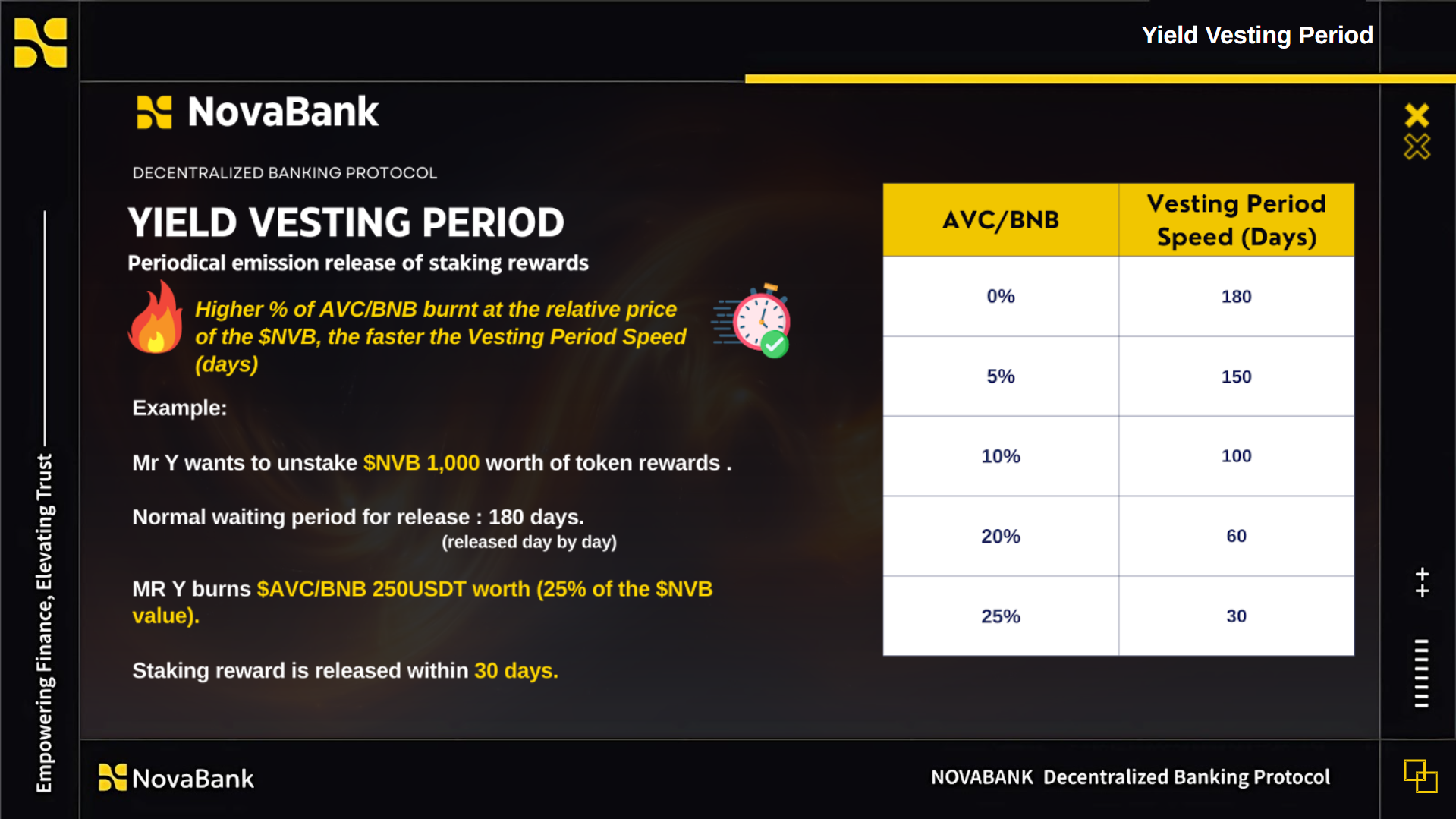 Yield Vesting Period

NovaBank

DECENTRALIZED BANKING PROTOCOL

YIELD VESTING PERIOD

Periodical emission release of staking rewards

Higher % of AVC/BNB burnt at the relative price of the $NVB, the faster the Vesting Period Speed (days)

Example:

Mr Y wants to unstake $NVB 1,000 worth of token rewards .

Normal waiting period for release : 180 days.
(released day by day)

MR Y burns $AVC/BNB 250USDT worth (25% of the $NVB value).

Staking reward is released within 30 days.

| AVC/BNB | Vesting Period Speed (Days) |
|---|---|
| 0% | 180 |
| 5% | 150 |
| 10% | 100 |
| 20% | 60 |
| 25% | 30 |

Empowering Finance, Elevating Trust

NovaBank

NOVABANK Decentralized Banking Protocol